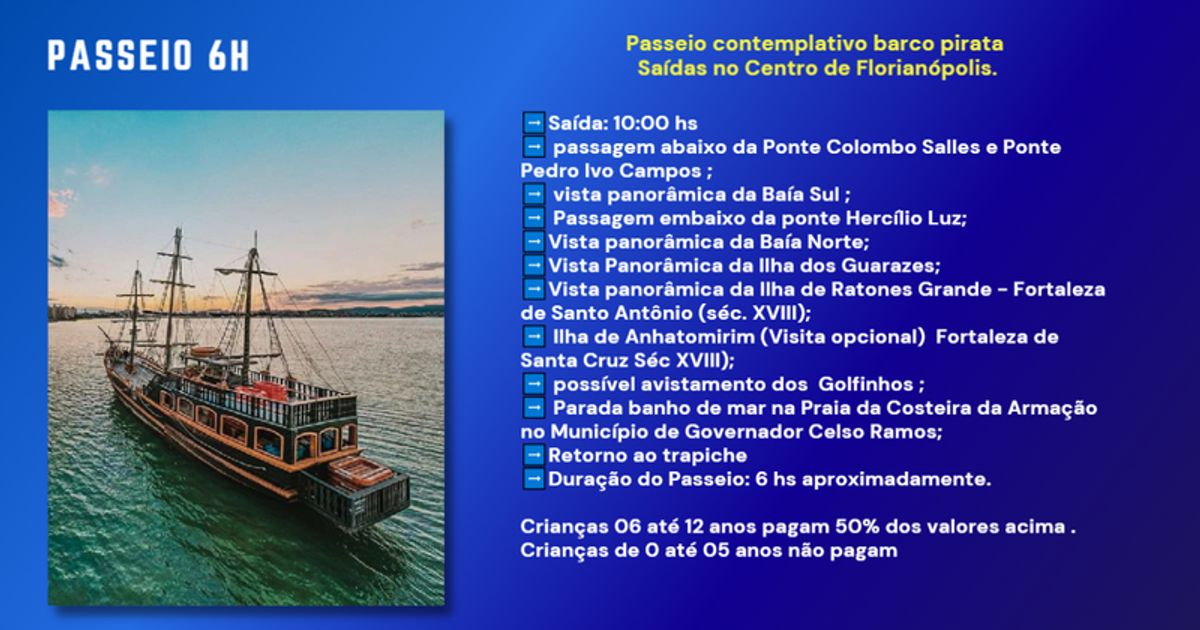 PASSEIO 6H

Passeio contemplativo barco pirata
Saídas no Centro de Florianópolis.

➡ Saída: 10:00 hs
➡ passagem abaixo da Ponte Colombo Salles e Ponte Pedro Ivo Campos ;
➡ vista panorâmica da Baía Sul ;
➡ Passagem embaixo da ponte Hercílio Luz;
➡ Vista panorâmica da Baía Norte;
➡ Vista Panorâmica da Ilha dos Guarazes;
➡ Vista panorâmica da Ilha de Ratones Grande - Fortaleza de Santo Antônio (séc. XVIII);
➡ Ilha de Anhatomirim (Visita opcional) Fortaleza de Santa Cruz Séc XVIII);
➡ possível avistamento dos Golfinhos ;
➡ Parada banho de mar na Praia da Costeira da Armação no Município de Governador Celso Ramos;
➡ Retorno ao trapiche
➡ Duração do Passeio: 6 hs aproximadamente.

Crianças 06 até 12 anos pagam 50% dos valores acima .
Crianças de 0 até 05 anos não pagam